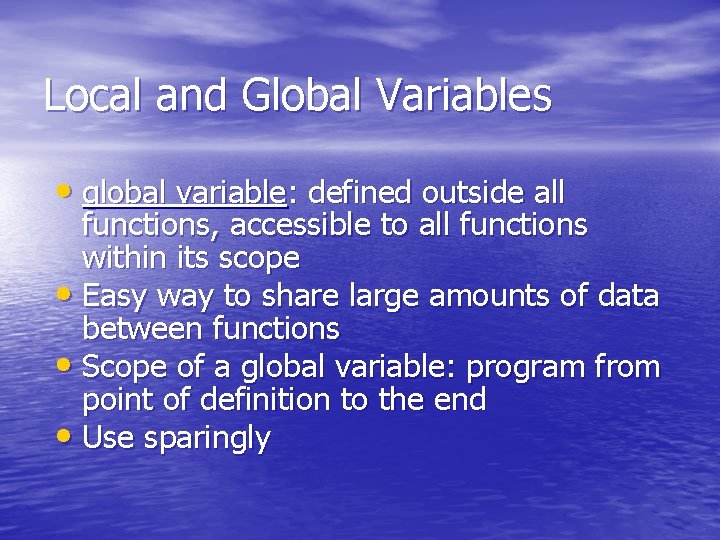 Local and Global Variables

• global variable: defined outside all functions, accessible to all functions within its scope
• Easy way to share large amounts of data between functions
• Scope of a global variable: program from point of definition to the end
• Use sparingly